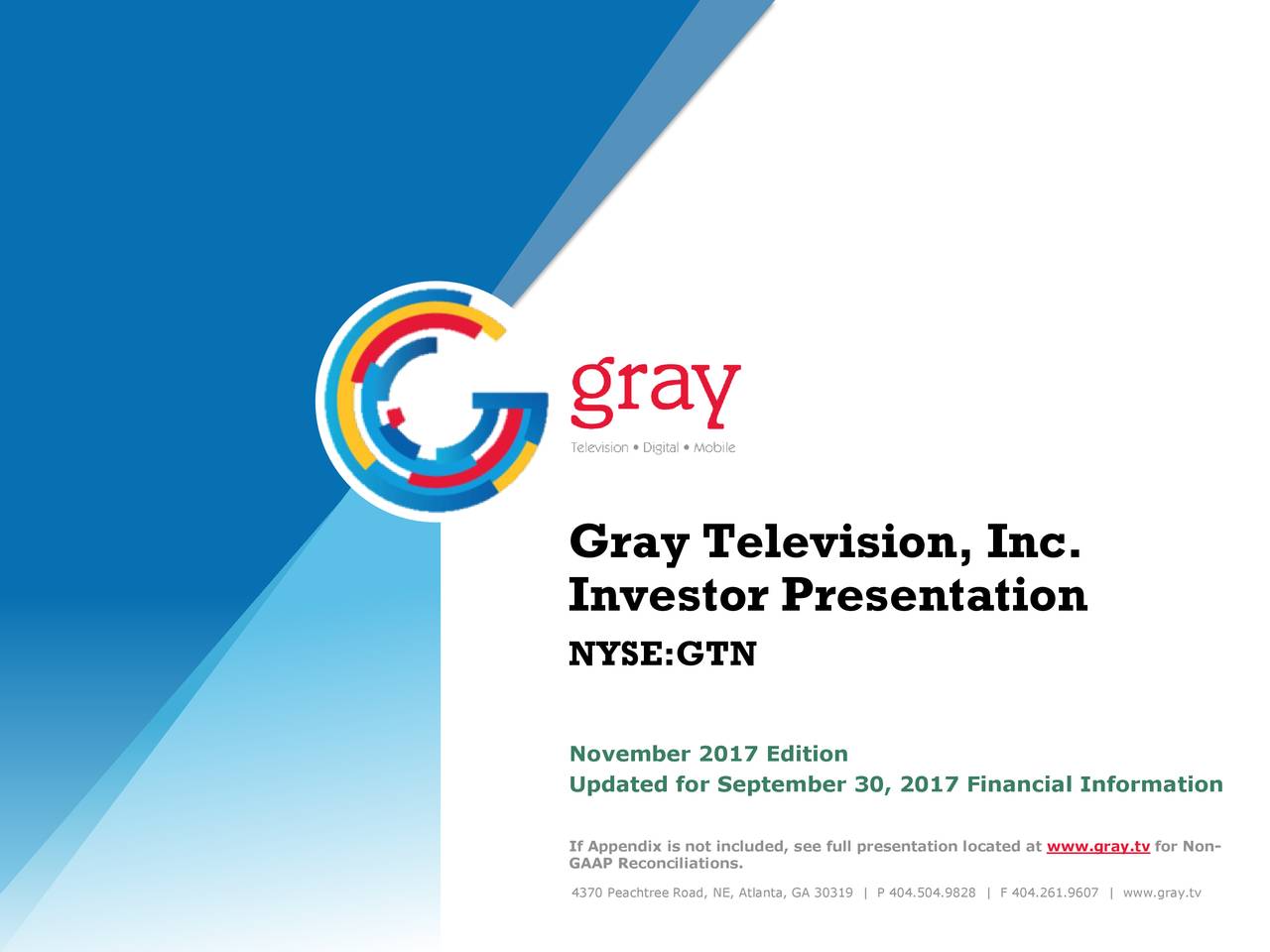 gray
Television • Digital • Mobile

Gray Television, Inc.
Investor Presentation
NYSE:GTN

November 2017 Edition
Updated for September 30, 2017 Financial Information

If Appendix is not included, see full presentation located at www.gray.tv for Non-GAAP Reconciliations.

4370 Peachtree Road, NE, Atlanta, GA 30319 | P 404.504.9828 | F 404.261.9607 | www.gray.tv